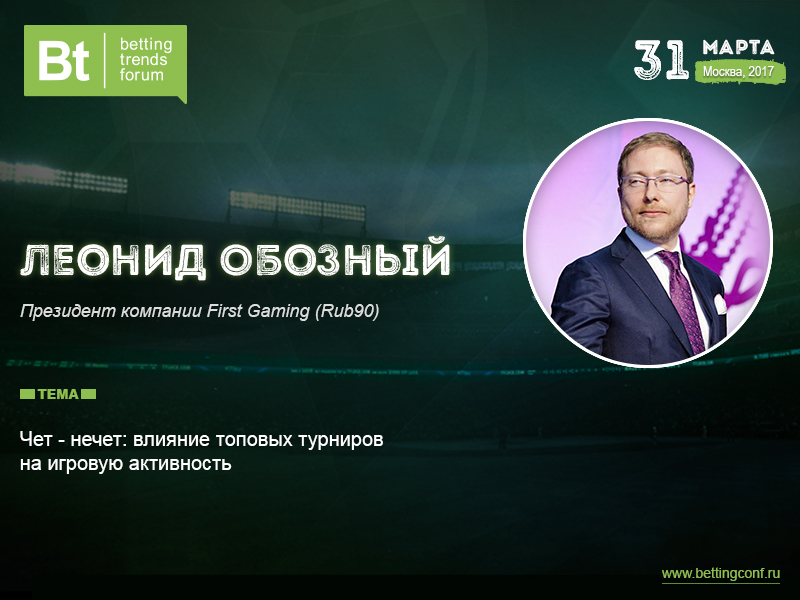 Bt betting trends forum

31 МАРТА
Москва, 2017

ЛЕОНИД ОБОЗНЫЙ

Президент компании First Gaming (Rub90)

ТЕМА

Чет - нечет: влияние топовых турниров на игровую активность

www.bettingconf.ru